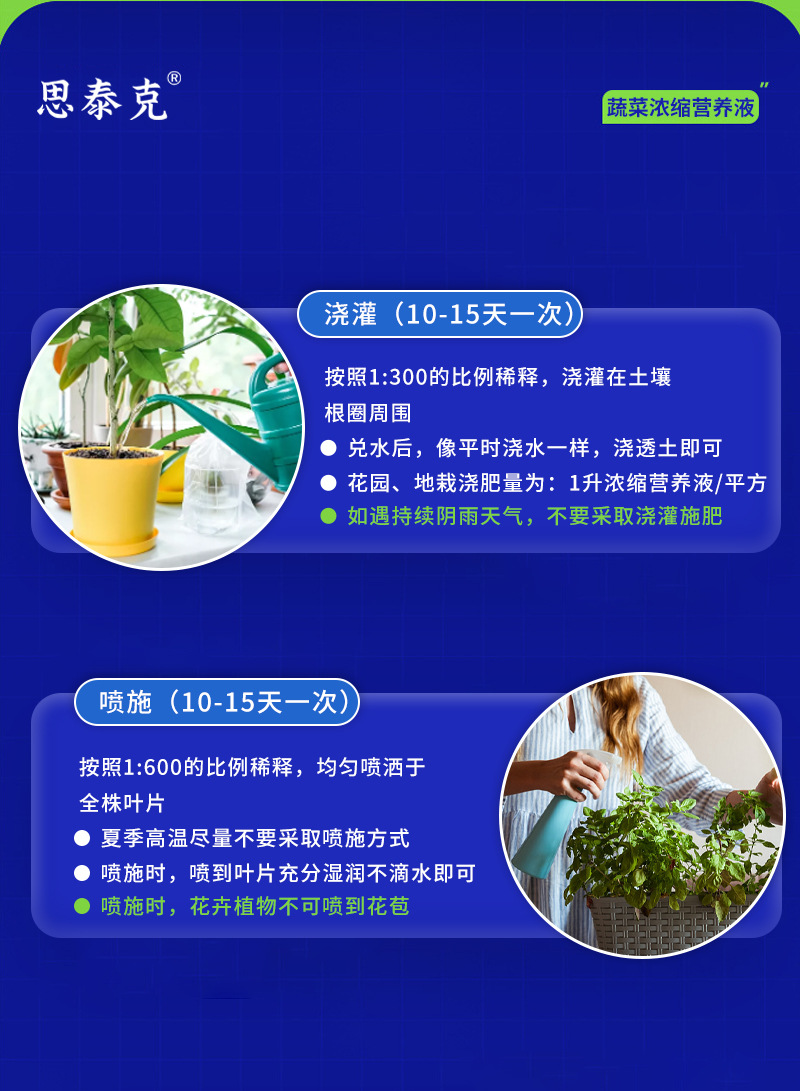 思泰克®

蔬菜浓缩营养液

浇灌（10-15天一次）

按照1:300的比例稀释，浇灌在土壤根圈周围

● 兑水后，像平时浇水一样，浇透土即可
● 花园、地栽浇肥量为：1升浓缩营养液/平方
● 如遇持续阴雨天气，不要采取浇灌施肥

喷施（10-15天一次）

按照1:600的比例稀释，均匀喷洒于全株叶片

● 夏季高温尽量不要采取喷施方式
● 喷施时，喷到叶片充分湿润不滴水即可
● 喷施时，花卉植物不可喷到花苞